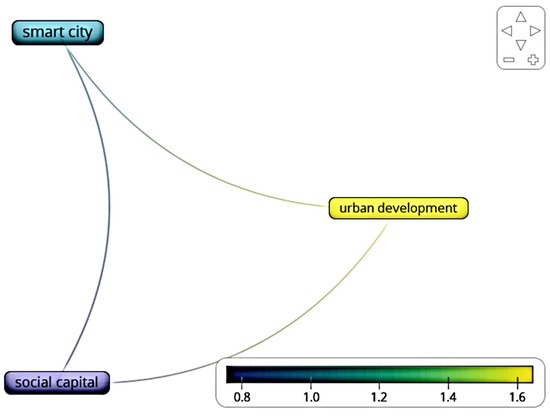 smart city

urban development

social capital

0.8 1.0 1.2 1.4 1.6